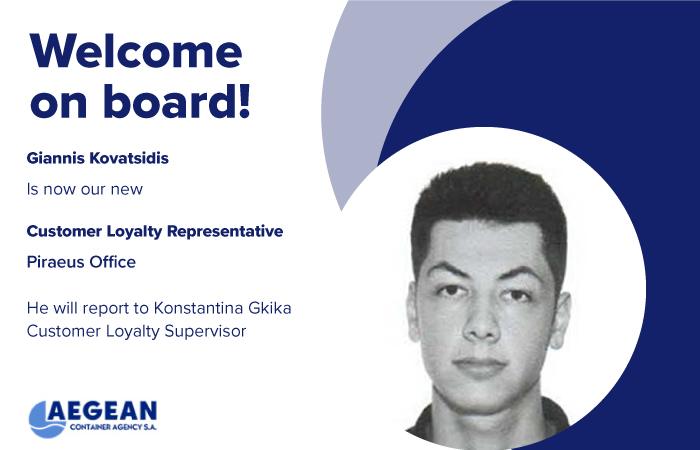 Welcome on board!

Giannis Kovatsidis

Is now our new

Customer Loyalty Representative

Piraeus Office

He will report to Konstantina Gkika
Customer Loyalty Supervisor

AEGEAN
CONTAINER AGENCY S.A.